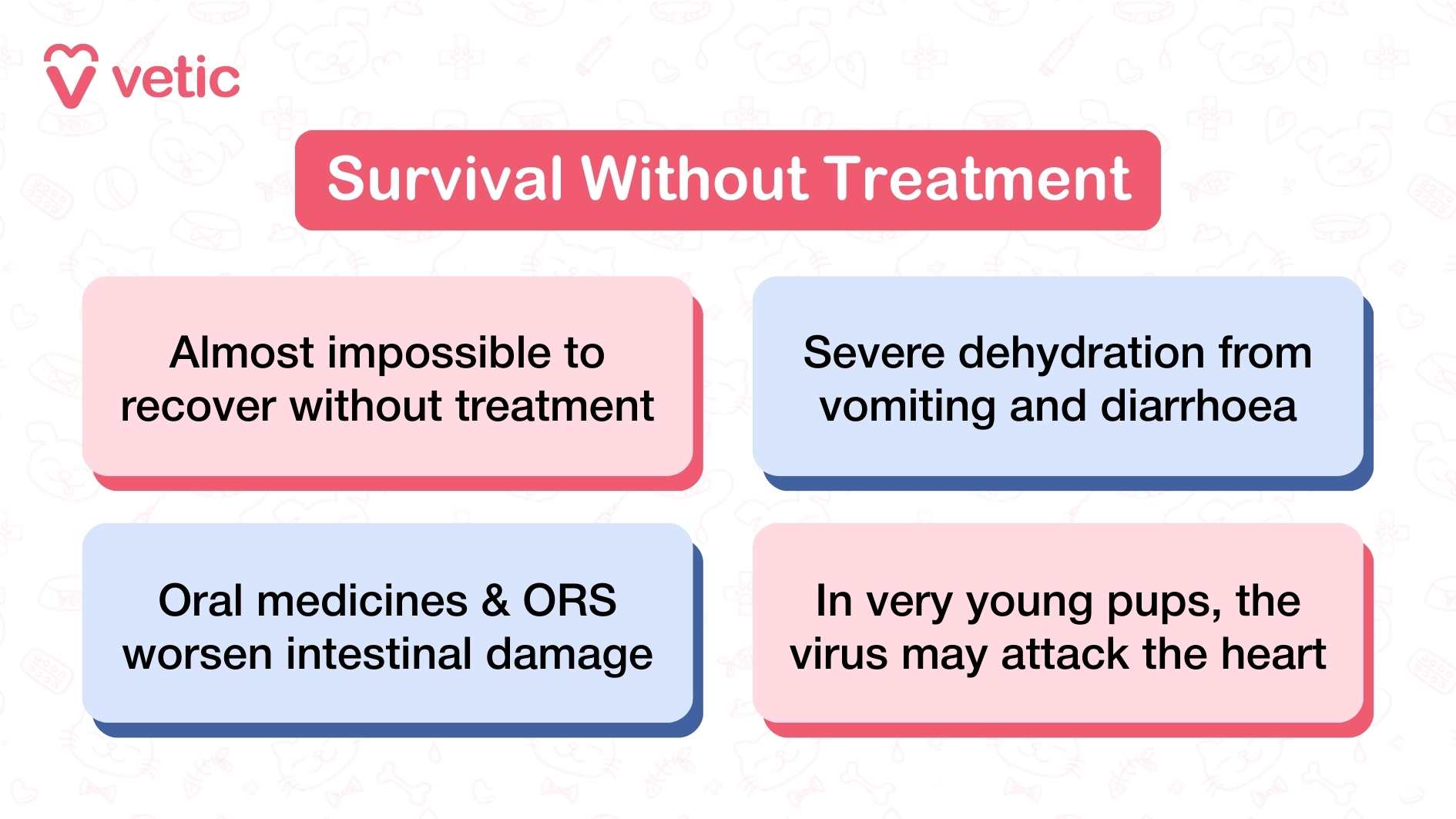 vetic

Survival Without Treatment

Almost impossible to recover without treatment

Severe dehydration from vomiting and diarrhoea

Oral medicines & ORS worsen intestinal damage

In very young pups, the virus may attack the heart